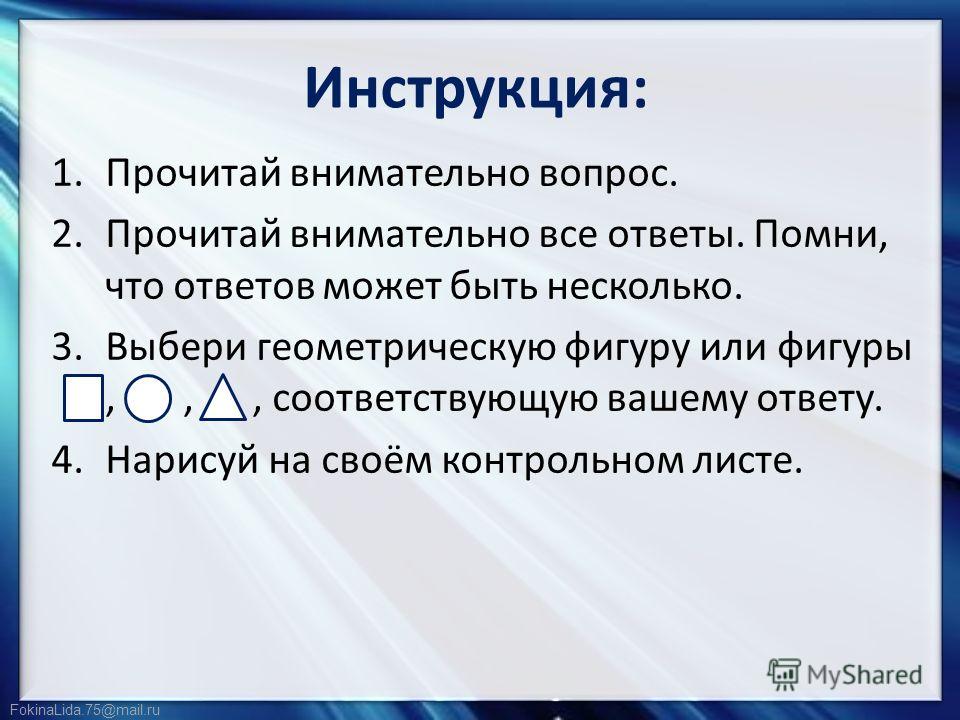 Инструкция:

1. Прочитай внимательно вопрос.
2. Прочитай внимательно все ответы. Помни, что ответов может быть несколько.
3. Выбери геометрическую фигуру или фигуры , , , соответствующую вашему ответу.
4. Нарисуй на своём контрольном листе.

MyShared

FokinaLida.75@mail.ru